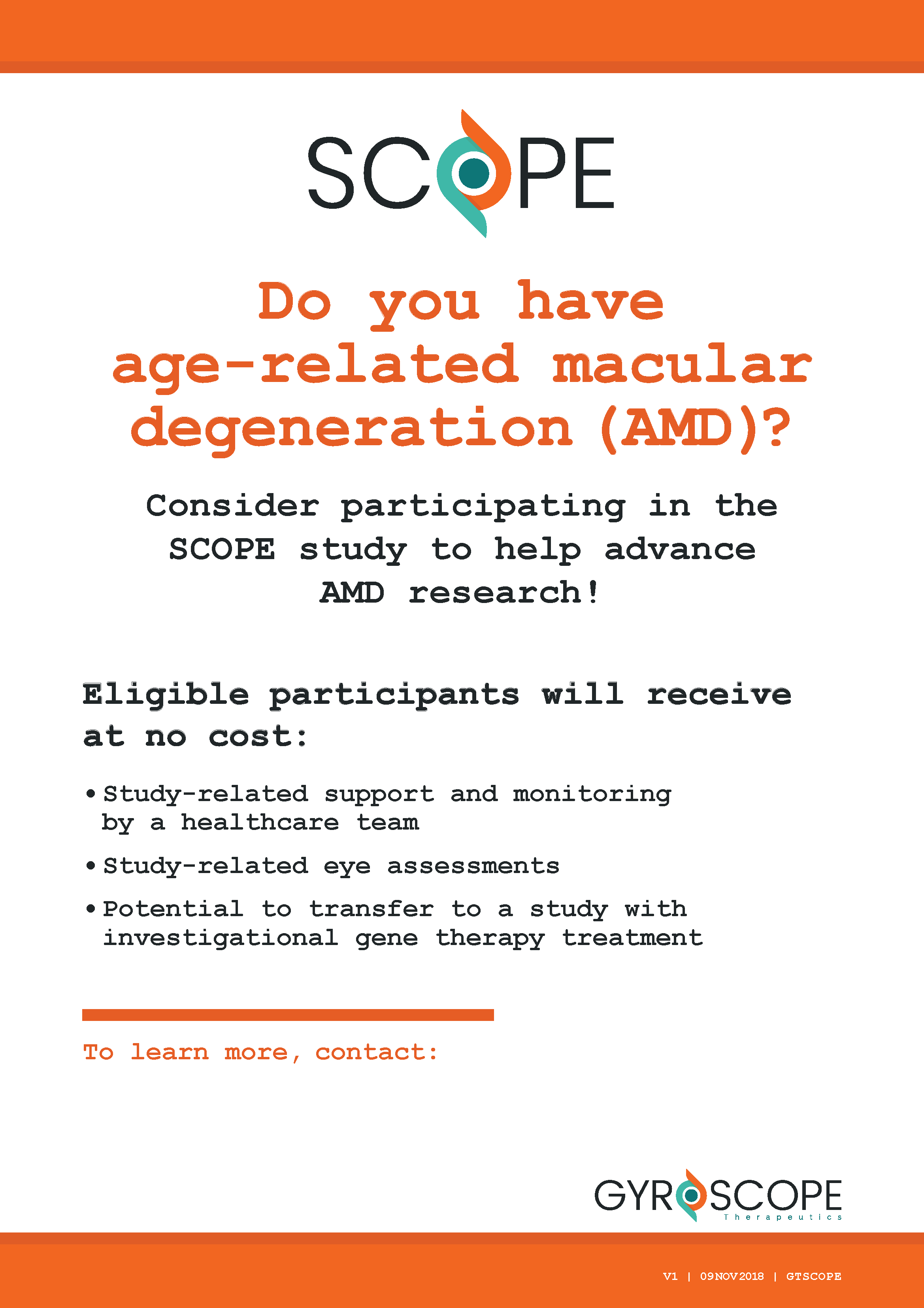 SCOPE

Do you have age-related macular degeneration (AMD)?

Consider participating in the SCOPE study to help advance AMD research!

Eligible participants will receive at no cost:

• Study-related support and monitoring by a healthcare team

• Study-related eye assessments

• Potential to transfer to a study with investigational gene therapy treatment

To learn more, contact:

GYROSCOPE Therapeutics

V1 | 09NOV2018 | GTSCOPE